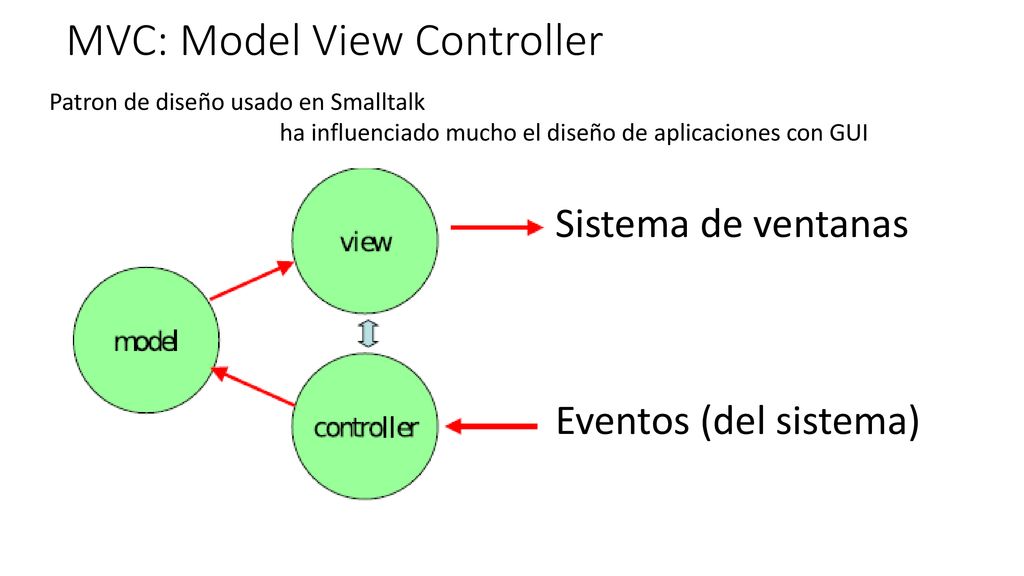 MVC: Model View Controller

Patron de diseño usado en Smalltalk

ha influenciado mucho el diseño de aplicaciones con GUI

view

Sistema de ventanas

model

controller

Eventos (del sistema)